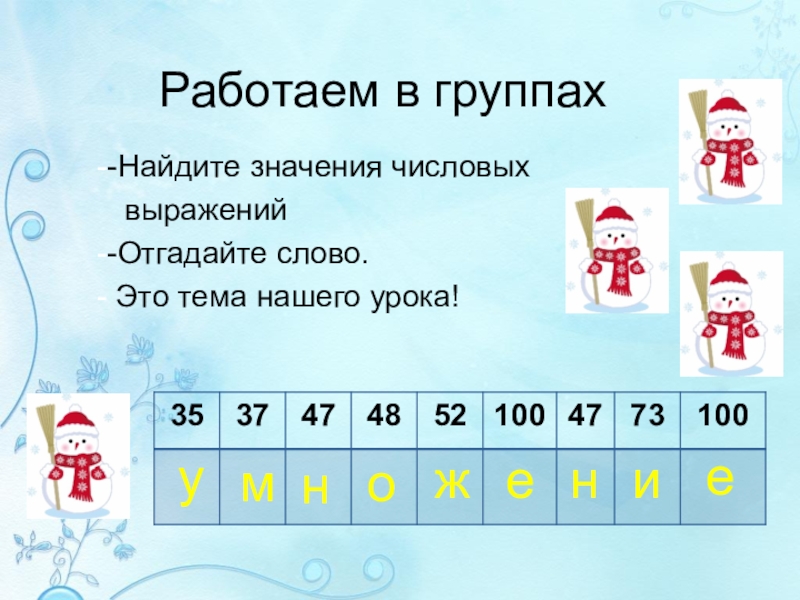 Работаем в группах

-Найдите значения числовых выражений

-Отгадайте слово.

- Это тема нашего урока!

| 35 | 37 | 47 | 48 | 52 | 100 | 47 | 73 | 100 |
|---|---|---|---|---|---|---|---|---|
| у | м | н | о | ж | е | н | и | е |